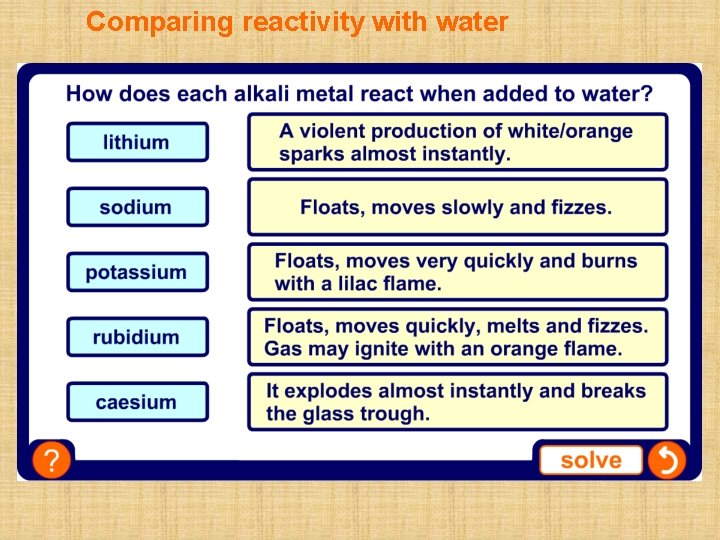 Comparing reactivity with water

How does each alkali metal react when added to water?

lithium

sodium

potassium

rubidium

caesium

A violent production of white/orange sparks almost instantly.

Floats, moves slowly and fizzes.

Floats, moves very quickly and burns with a lilac flame.

Floats, moves quickly, melts and fizzes. Gas may ignite with an orange flame.

It explodes almost instantly and breaks the glass trough.

?

solve